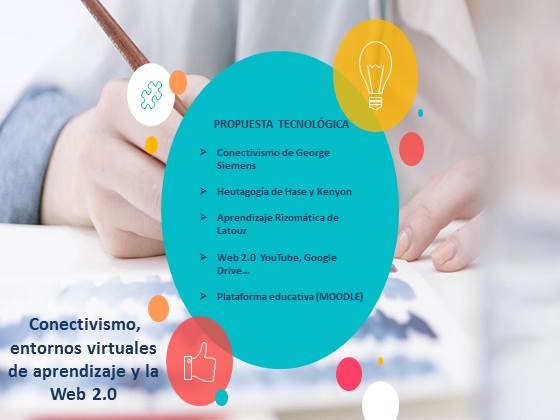 PROPUESTA TECNOLÓGICA

➢ Conectivismo de George Siemens

➢ Heutagogía de Hase y Kenyon

➢ Aprendizaje Rizomática de Latour

➢ Web 2.0 YouTube, Google Drive…

➢ Plataforma educativa (MOODLE)

Conectivismo, entornos virtuales de aprendizaje y la Web 2.0